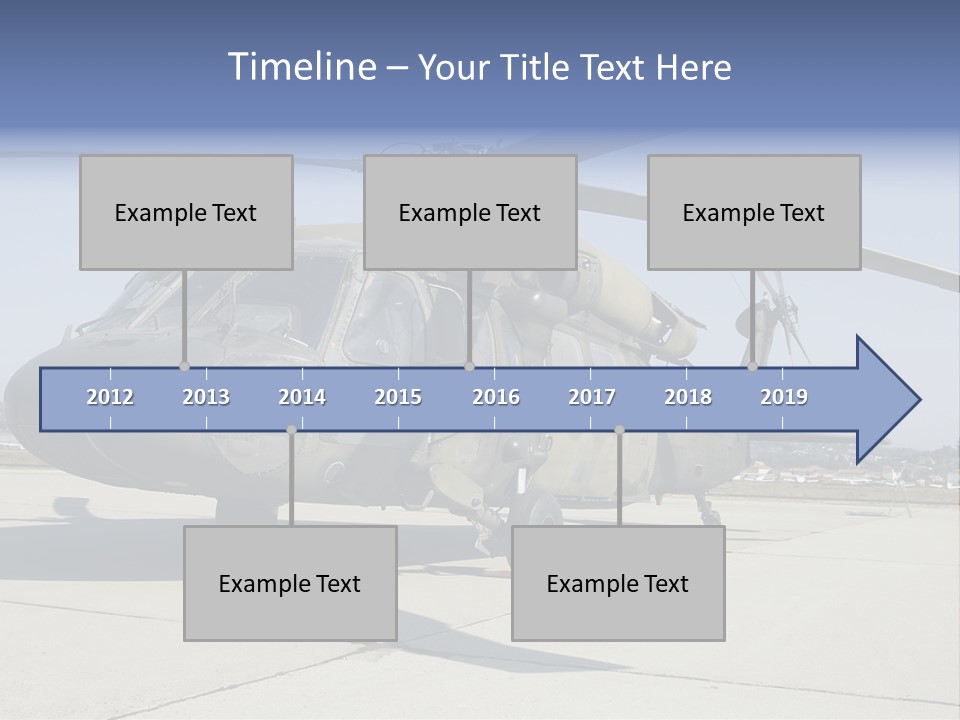 Timeline – Your Title Text Here

Example Text

Example Text

Example Text

2012 2013 2014 2015 2016 2017 2018 2019

Example Text

Example Text